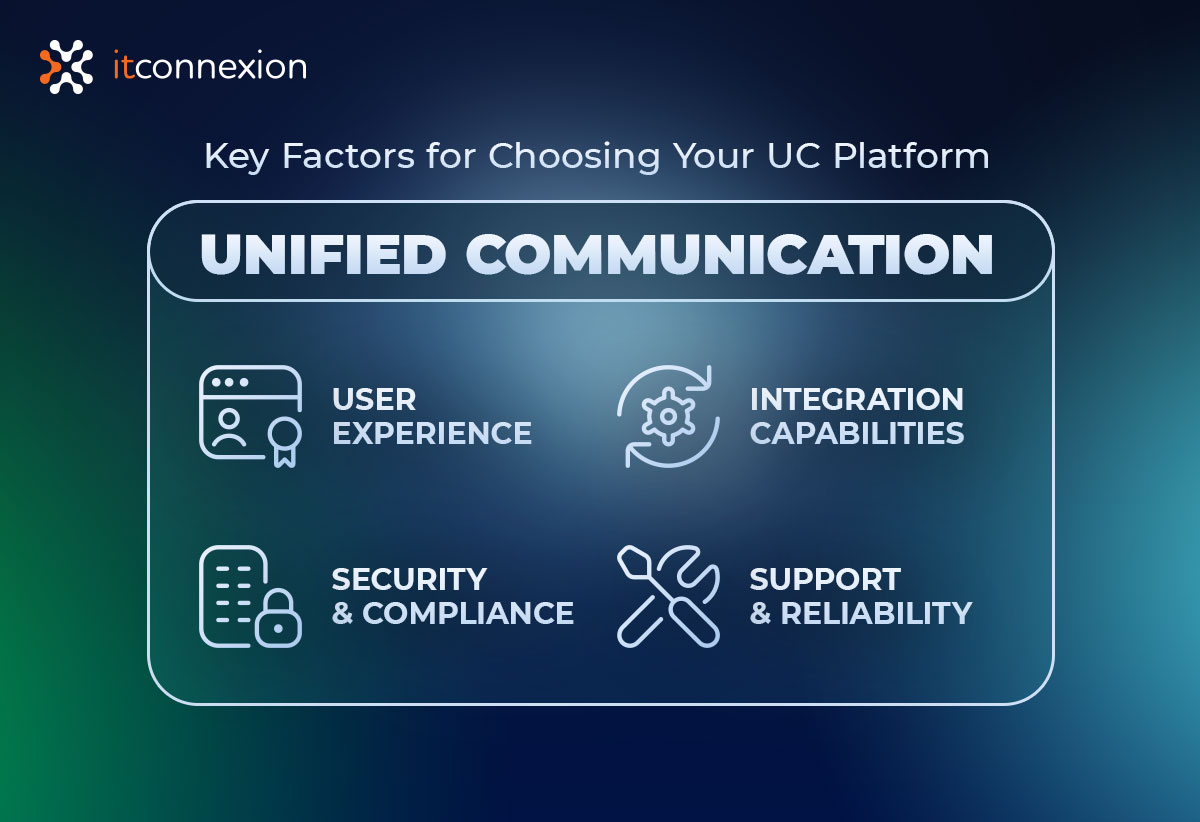 itconnexion

Key Factors for Choosing Your UC Platform

UNIFIED COMMUNICATION

USER EXPERIENCE

INTEGRATION CAPABILITIES

SECURITY & COMPLIANCE

SUPPORT & RELIABILITY